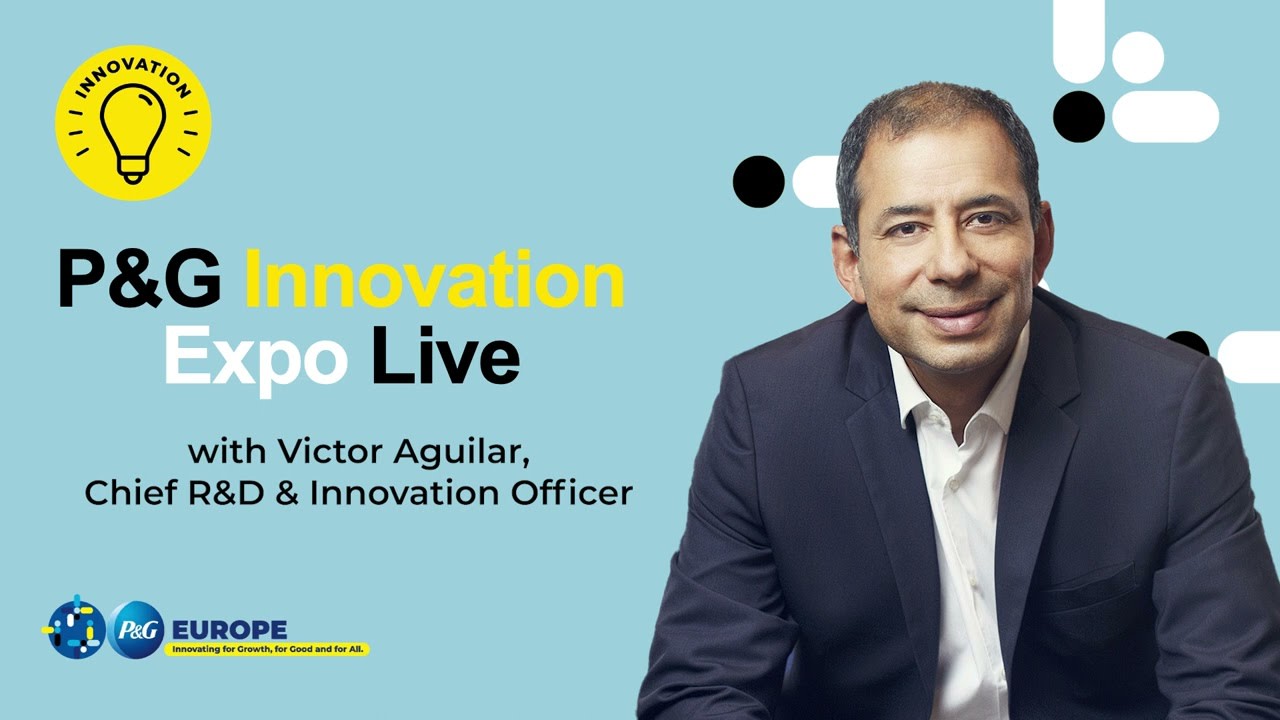 INNOVATION

P&G Innovation Expo Live

with Victor Aguilar, Chief R&D & Innovation Officer

P&G EUROPE
Innovating for Growth, for Good and for All.